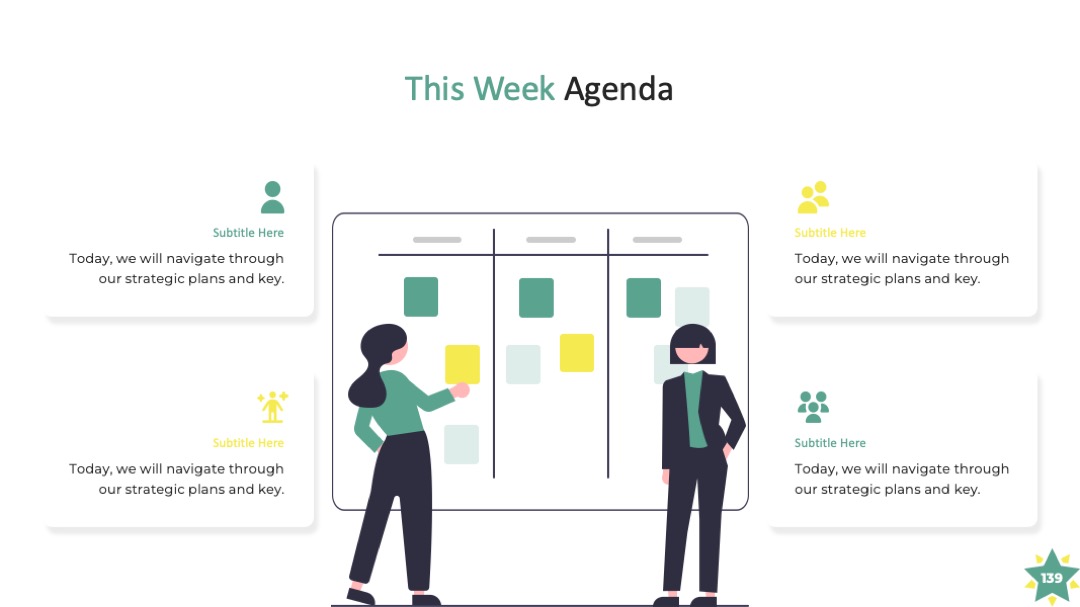 This Week Agenda

Subtitle Here

Today, we will navigate through our strategic plans and key.

Subtitle Here

Today, we will navigate through our strategic plans and key.

Subtitle Here

Today, we will navigate through our strategic plans and key.

Subtitle Here

Today, we will navigate through our strategic plans and key.

139